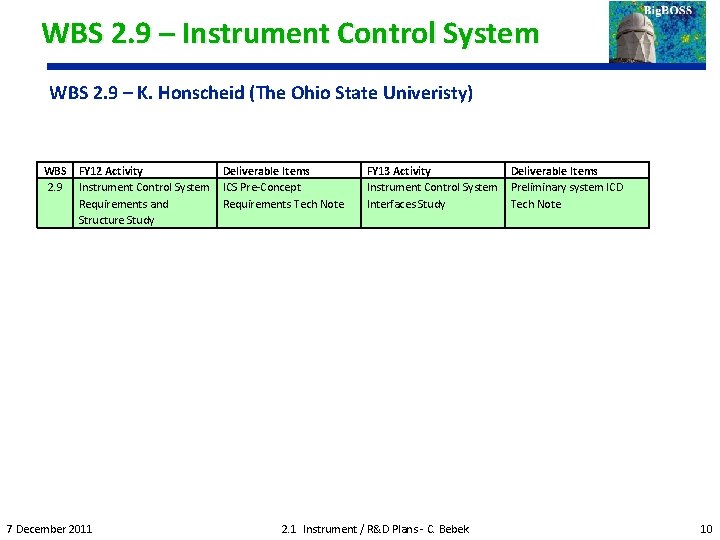 WBS 2.9 – Instrument Control System

BigBOSS

WBS 2.9 – K. Honscheid (The Ohio State Univeristy)

| WBS | FY12 Activity | Deliverable Items | FY13 Activity | Deliverable Items |
|---|---|---|---|---|
| 2.9 | Instrument Control System Requirements and Structure Study | ICS Pre-Concept Requirements Tech Note | Instrument Control System Interfaces Study | Preliminary system ICD Tech Note |

7 December 2011

2.1 Instrument / R&D Plans - C. Bebek

10